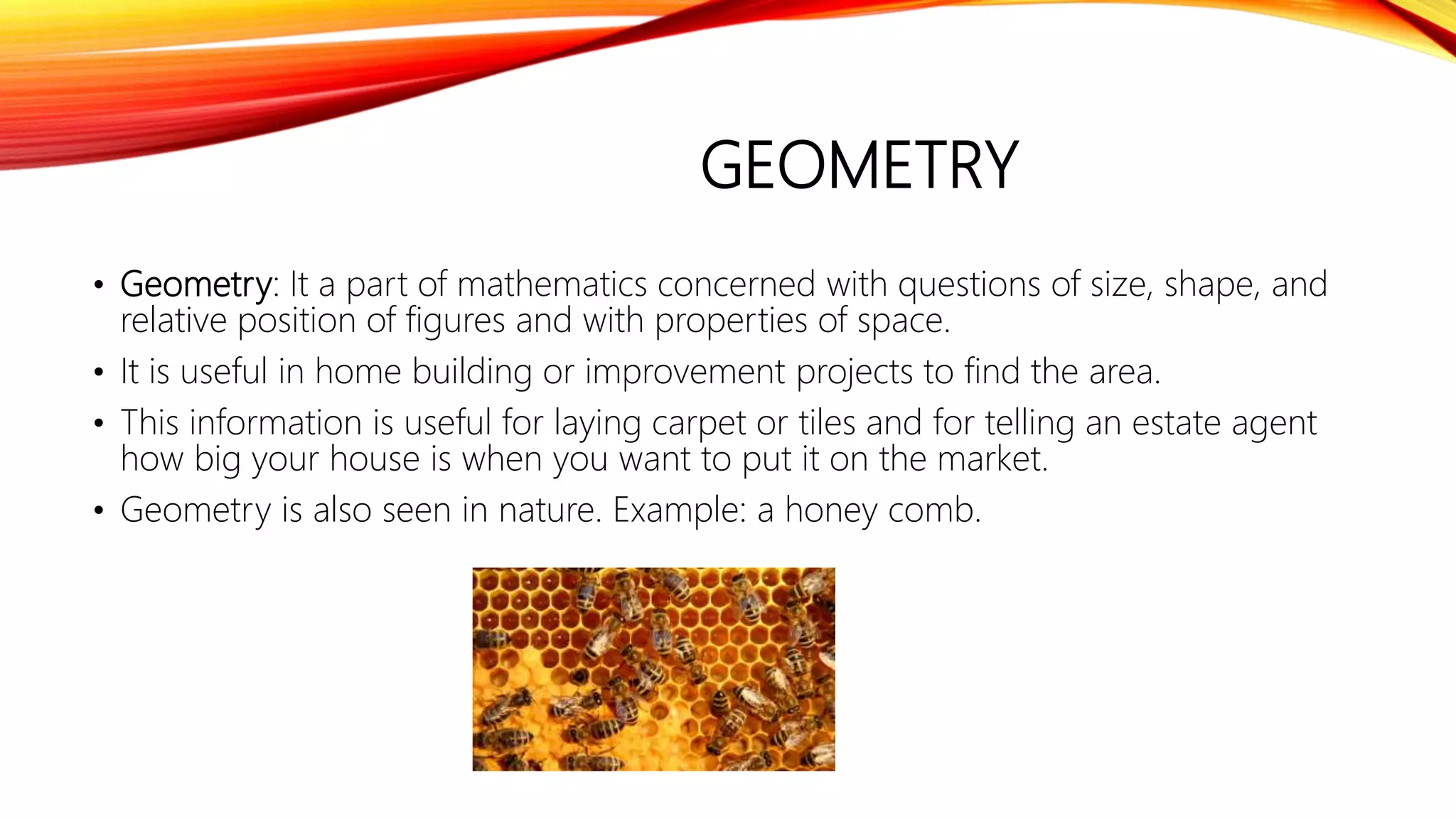 GEOMETRY

• Geometry: It a part of mathematics concerned with questions of size, shape, and relative position of figures and with properties of space.

• It is useful in home building or improvement projects to find the area.

• This information is useful for laying carpet or tiles and for telling an estate agent how big your house is when you want to put it on the market.

• Geometry is also seen in nature. Example: a honey comb.